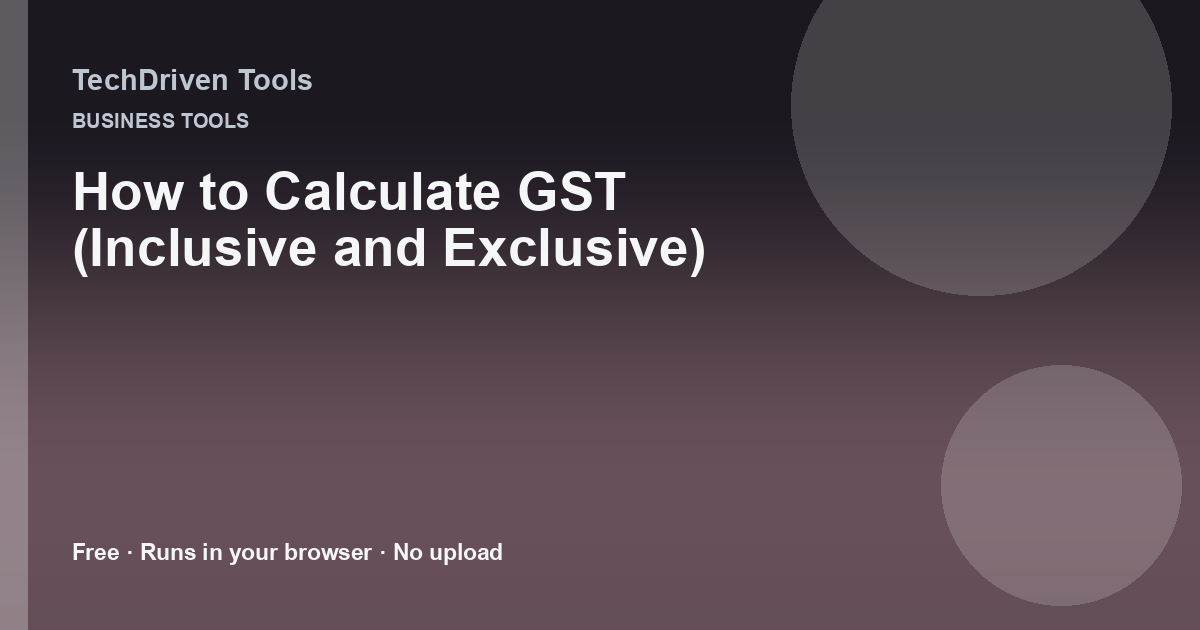 TechDriven Tools
BUSINESS TOOLS

How to Calculate GST (Inclusive and Exclusive)

Free · Runs in your browser · No upload